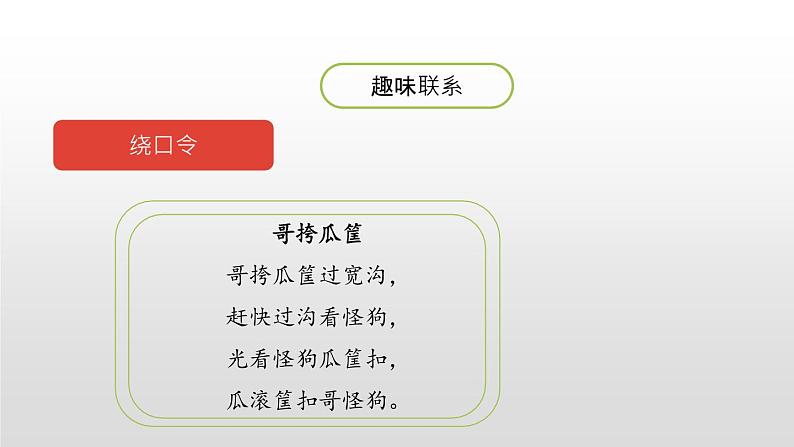 趣味联系

绕口令

哥挎瓜筐

哥挎瓜筐过宽沟，
赶快过沟看怪狗，
光看怪狗瓜筐扣，
瓜滚筐扣哥怪狗。